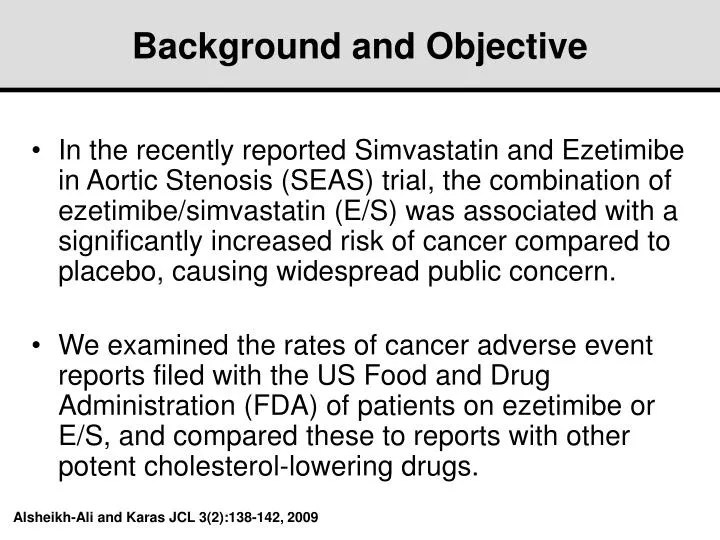 Background and Objective

• In the recently reported Simvastatin and Ezetimibe in Aortic Stenosis (SEAS) trial, the combination of ezetimibe/simvastatin (E/S) was associated with a significantly increased risk of cancer compared to placebo, causing widespread public concern.

• We examined the rates of cancer adverse event reports filed with the US Food and Drug Administration (FDA) of patients on ezetimibe or E/S, and compared these to reports with other potent cholesterol-lowering drugs.

Alsheikh-Ali and Karas JCL 3(2):138-142, 2009